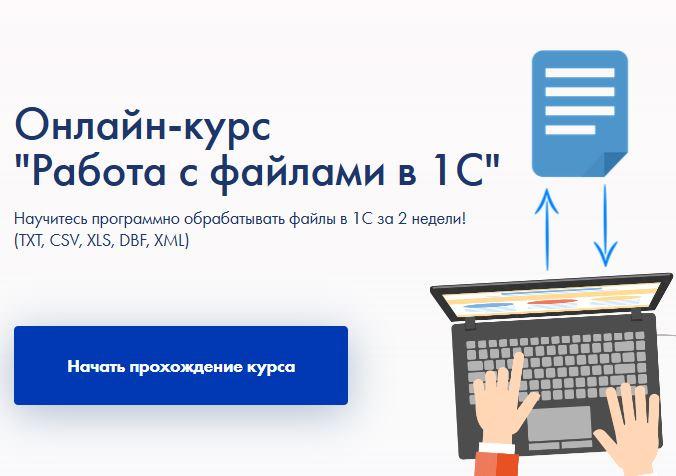 Онлайн-курс
"Работа с файлами в 1С"

Научитесь программно обрабатывать файлы в 1С за 2 недели!
(TXT, CSV, XLS, DBF, XML)

Начать прохождение курса